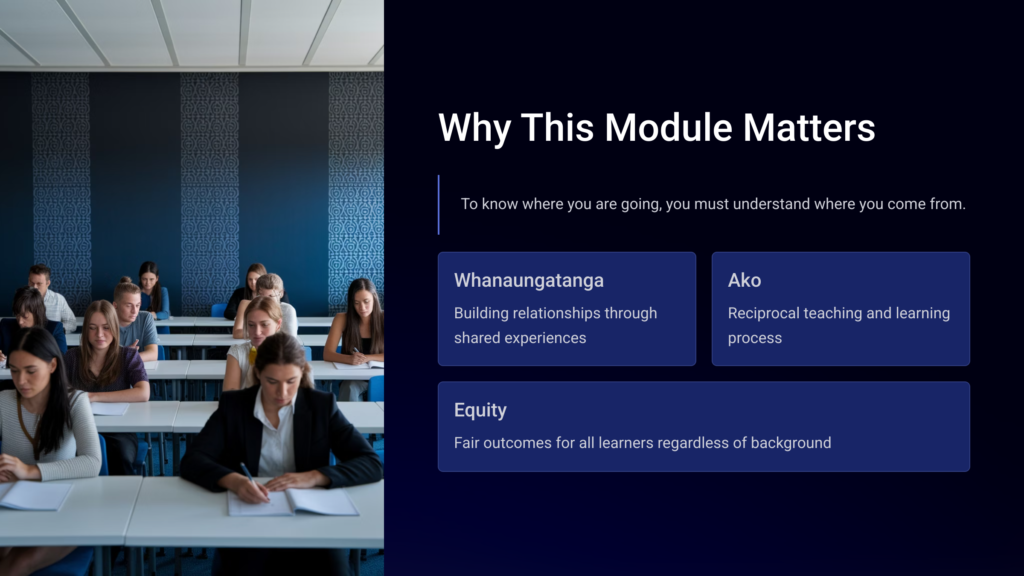 Why This Module Matters

To know where you are going, you must understand where you come from.

Whanaungatanga

Building relationships through shared experiences

Ako

Reciprocal teaching and learning process

Equity

Fair outcomes for all learners regardless of background